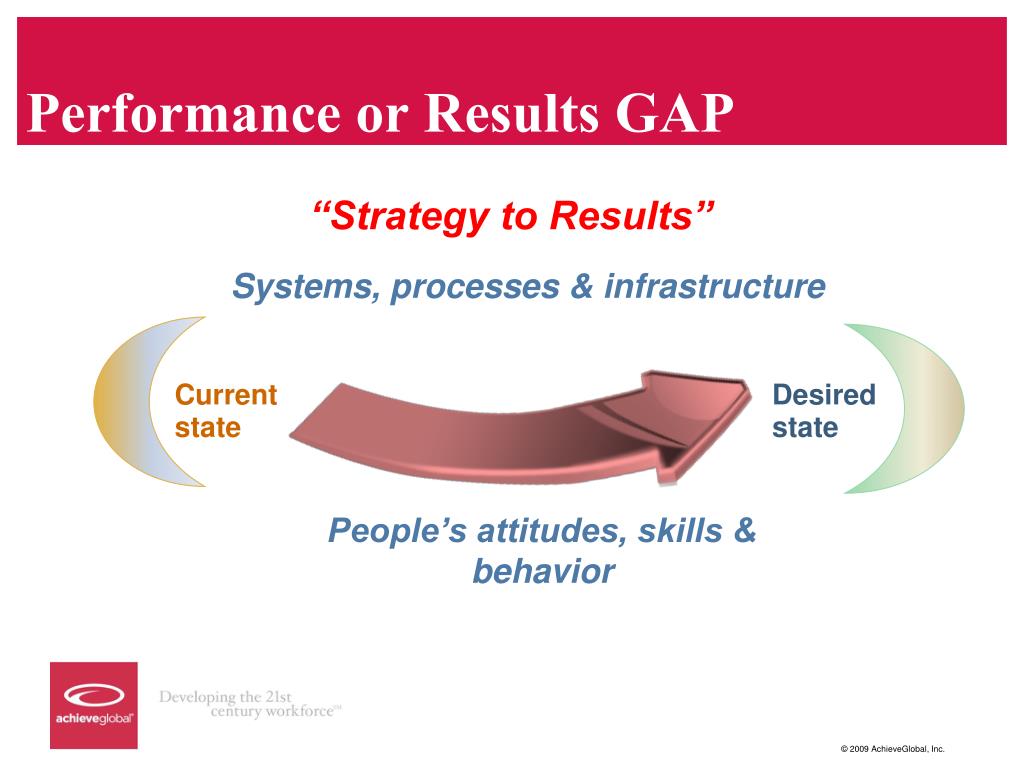 Performance or Results GAP

“Strategy to Results”

Systems, processes & infrastructure

Current state

Desired state

People’s attitudes, skills & behavior

achieveglobal

Developing the 21st century workforce℠

© 2009 AchieveGlobal, Inc.